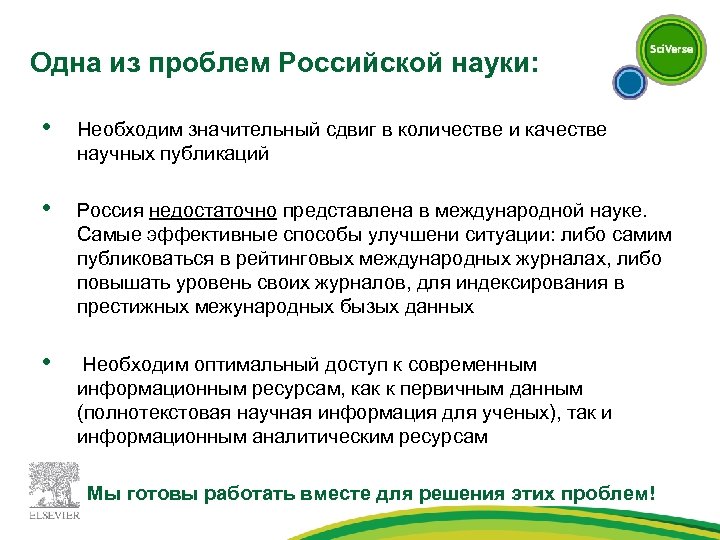 SciVerse

Одна из проблем Российской науки:

• Необходим значительный сдвиг в количестве и качестве научных публикаций

• Россия недостаточно представлена в международной науке. Самые эффективные способы улучшени ситуации: либо самим публиковаться в рейтинговых международных журналах, либо повышать уровень своих журналов, для индексирования в престижных межународных бызых данных

• Необходим оптимальный доступ к современным информационным ресурсам, как к первичным данным (полнотекстовая научная информация для ученых), так и информационным аналитическим ресурсам

ELSEVIER

Мы готовы работать вместе для решения этих проблем!